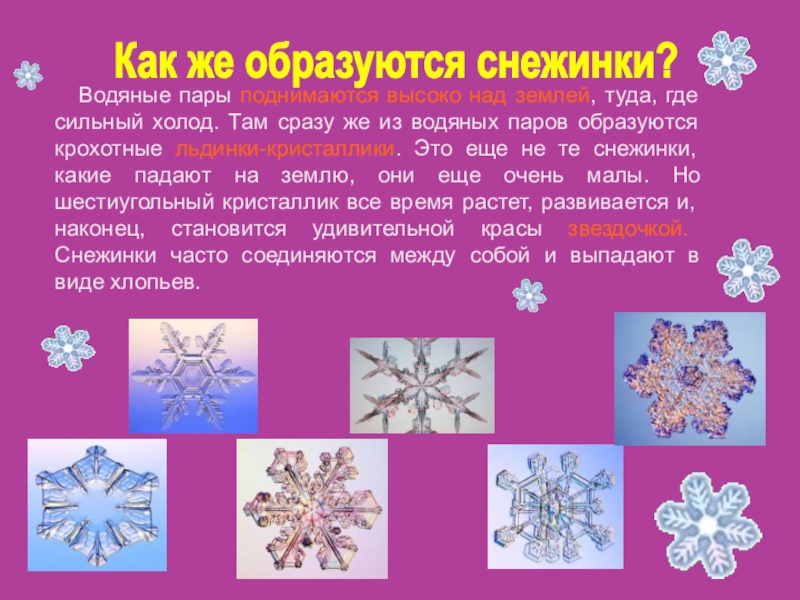 Как же образуются снежинки?

Водяные пары поднимаются высоко над землей, туда, где сильный холод. Там сразу же из водяных паров образуются крохотные льдинки-кристаллики. Это еще не те снежинки, какие падают на землю, они еще очень малы. Но шестиугольный кристаллик все время растет, развивается и, наконец, становится удивительной красы звездочкой. Снежинки часто соединяются между собой и выпадают в виде хлопьев.